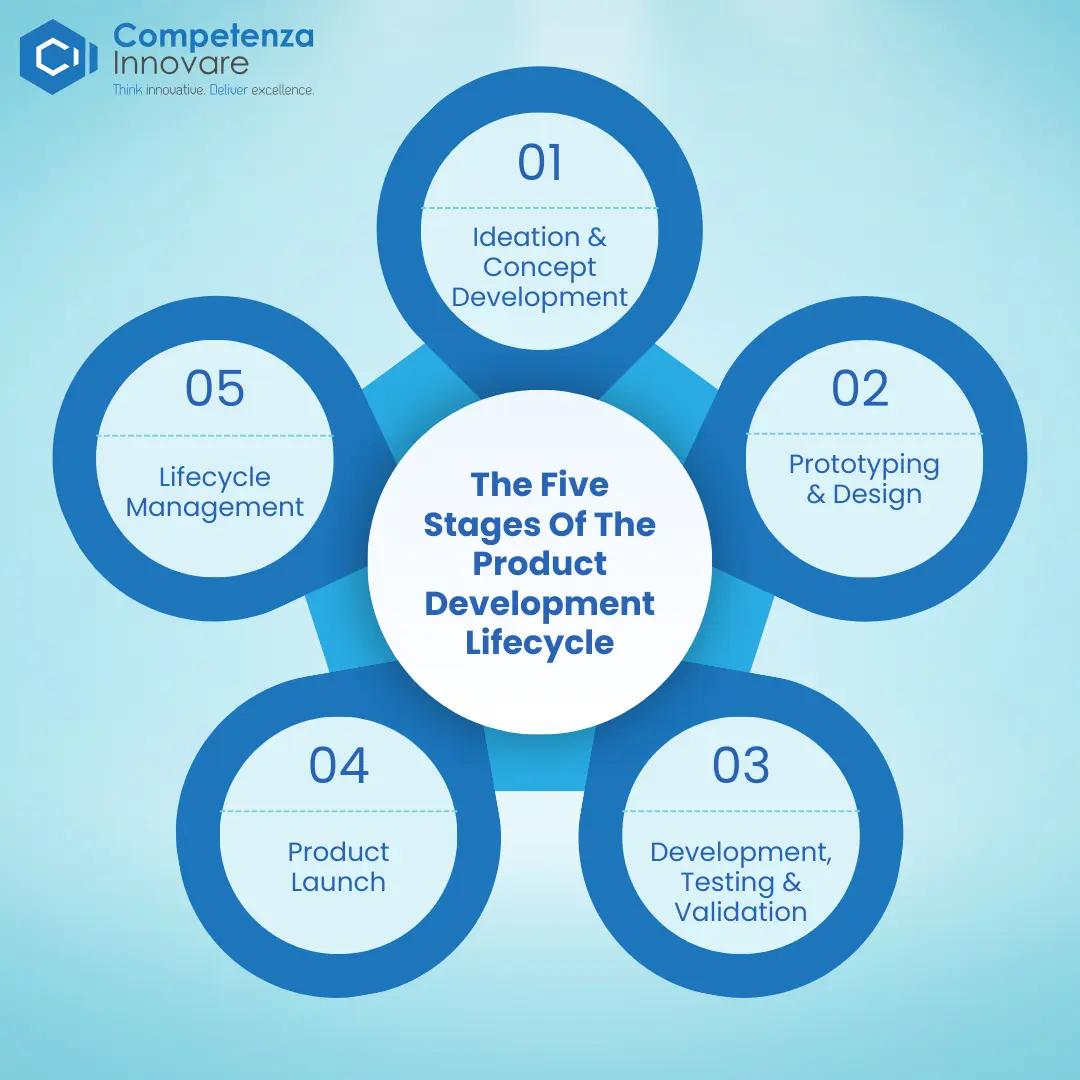 Competenza Innovare
Think innovative. Deliver excellence.

The Five Stages Of The Product Development Lifecycle

01
Ideation & Concept Development

02
Prototyping & Design

03
Development, Testing & Validation

04
Product Launch

05
Lifecycle Management